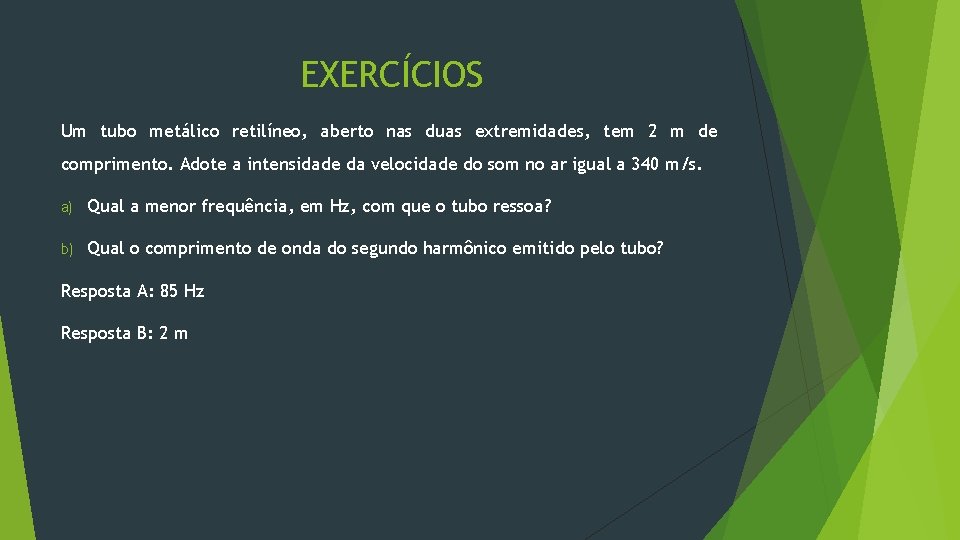 EXERCÍCIOS

Um tubo metálico retilíneo, aberto nas duas extremidades, tem 2 m de comprimento. Adote a intensidade da velocidade do som no ar igual a 340 m/s.

a) Qual a menor frequência, em Hz, com que o tubo ressoa?

b) Qual o comprimento de onda do segundo harmônico emitido pelo tubo?

Resposta A: 85 Hz

Resposta B: 2 m